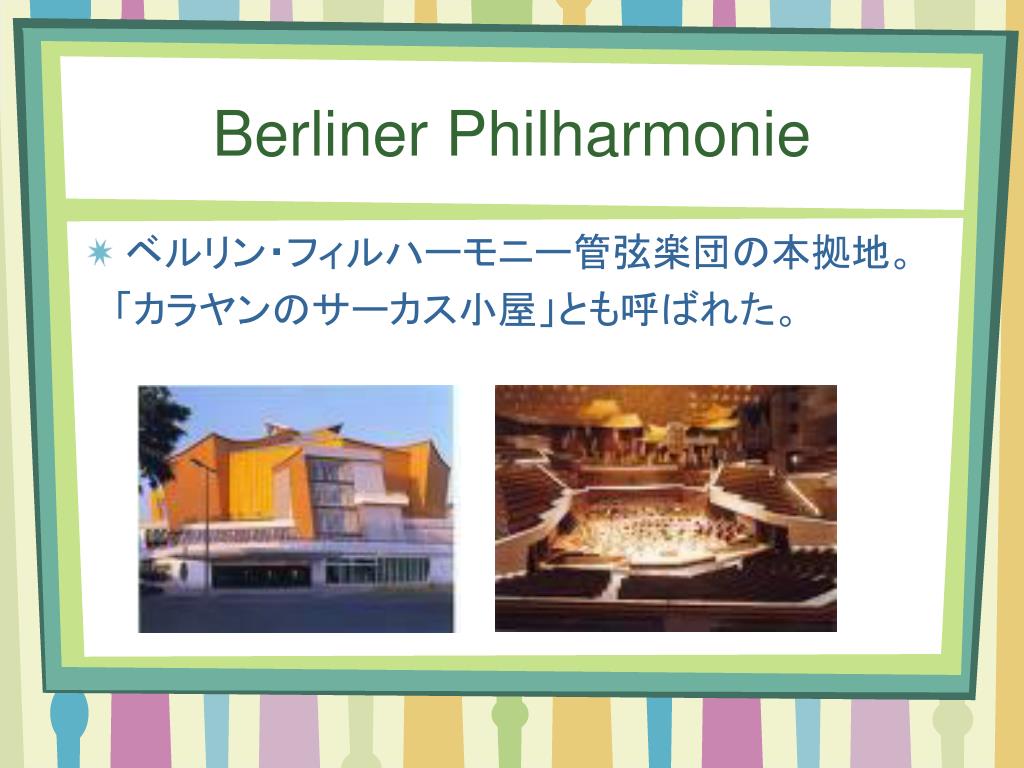 Berliner Philharmonie

ベルリン・フィルハーモニー管弦楽団の本拠地。「カラヤンのサーカス小屋」とも呼ばれた。